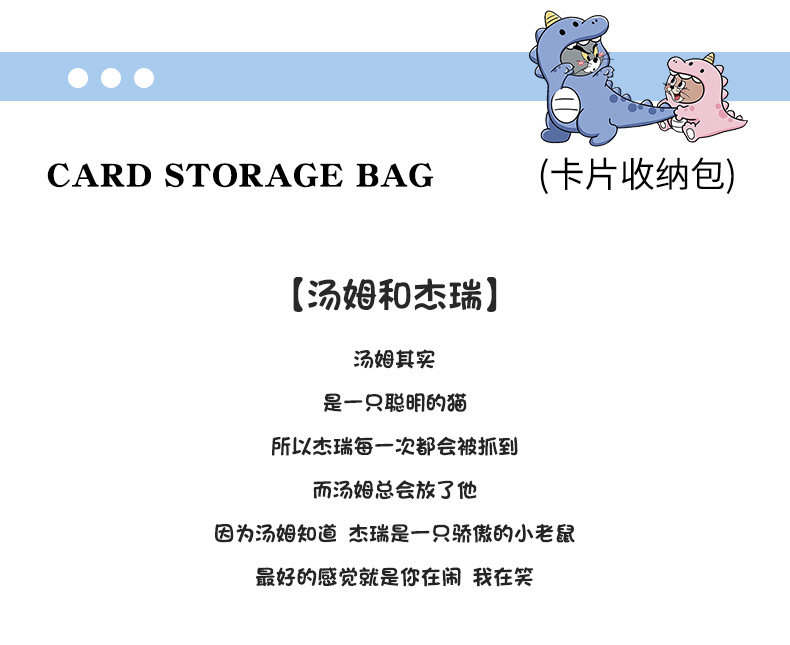 CARD STORAGE BAG (卡片收纳包)

【汤姆和杰瑞】

汤姆其实

是一只聪明的猫

所以杰瑞每一次都会被抓到

而汤姆总会放了他

因为汤姆知道 杰瑞是一只骄傲的小老鼠

最好的感觉就是你在闹 我在笑